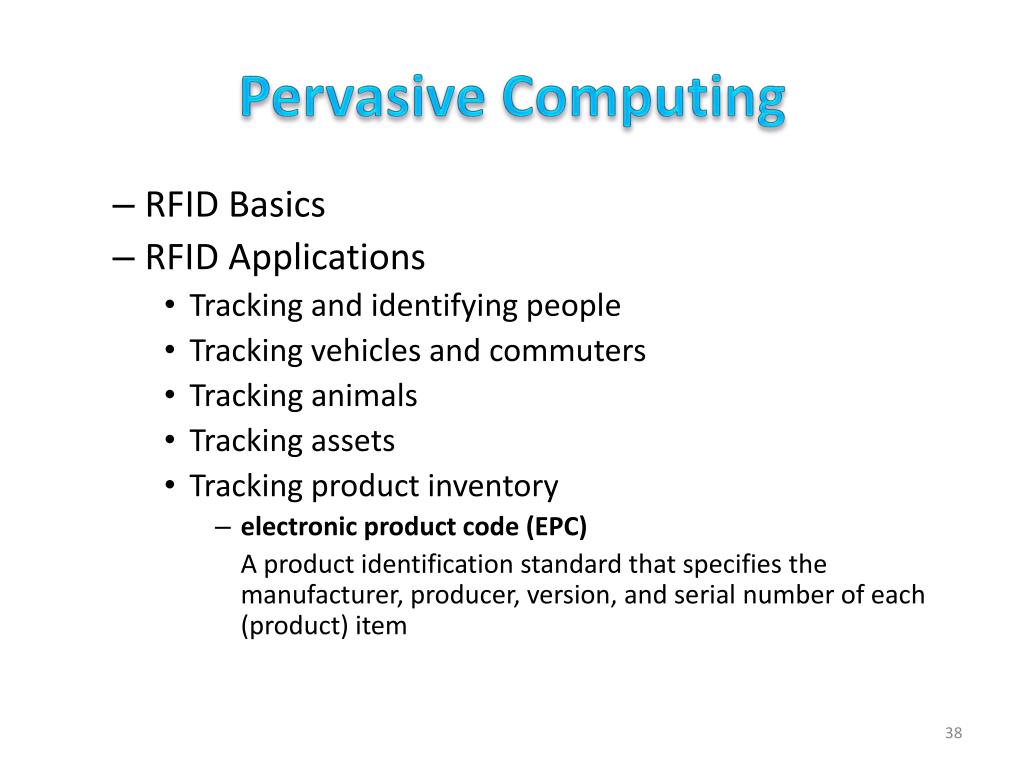 Pervasive Computing

– RFID Basics
– RFID Applications
• Tracking and identifying people
• Tracking vehicles and commuters
• Tracking animals
• Tracking assets
• Tracking product inventory
– electronic product code (EPC)
A product identification standard that specifies the manufacturer, producer, version, and serial number of each (product) item

38